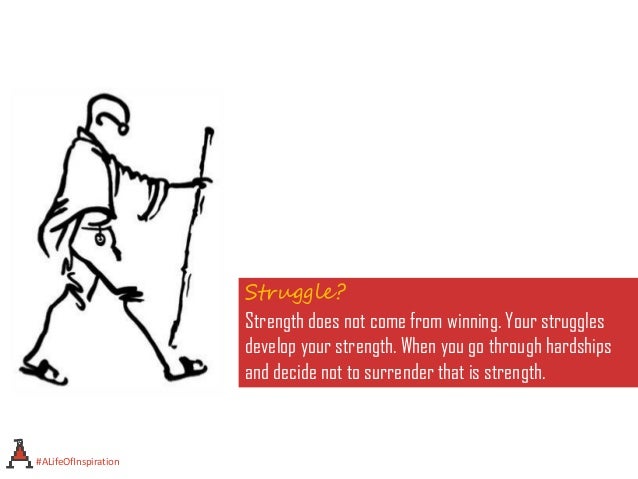 Struggle?

Strength does not come from winning. Your struggles develop your strength. When you go through hardships and decide not to surrender that is strength.

#ALifeOfInspiration